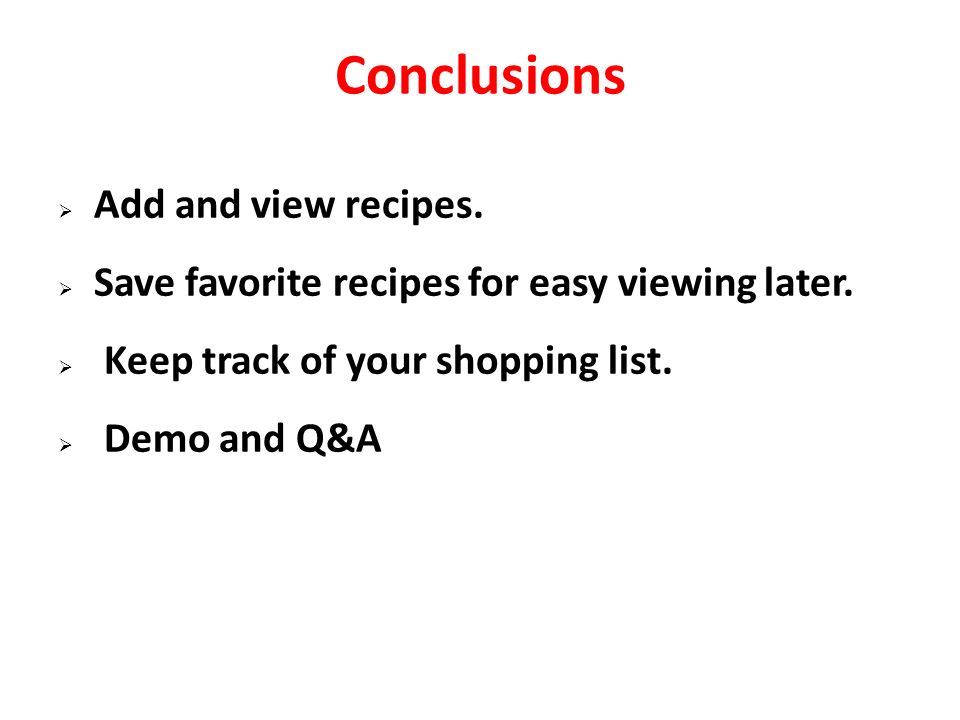 Conclusions

➢ Add and view recipes.

➢ Save favorite recipes for easy viewing later.

➢ Keep track of your shopping list.

➢ Demo and Q&A